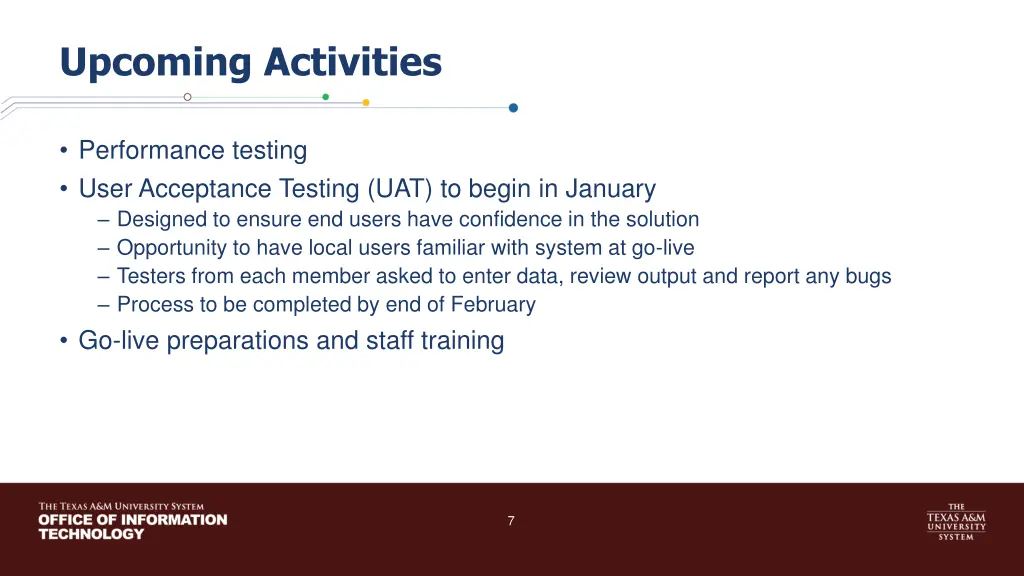 Upcoming Activities

• Performance testing
• User Acceptance Testing (UAT) to begin in January
– Designed to ensure end users have confidence in the solution
– Opportunity to have local users familiar with system at go-live
– Testers from each member asked to enter data, review output and report any bugs
– Process to be completed by end of February
• Go-live preparations and staff training

THE TEXAS A&M UNIVERSITY SYSTEM
OFFICE OF INFORMATION TECHNOLOGY

7

THE TEXAS A&M UNIVERSITY SYSTEM